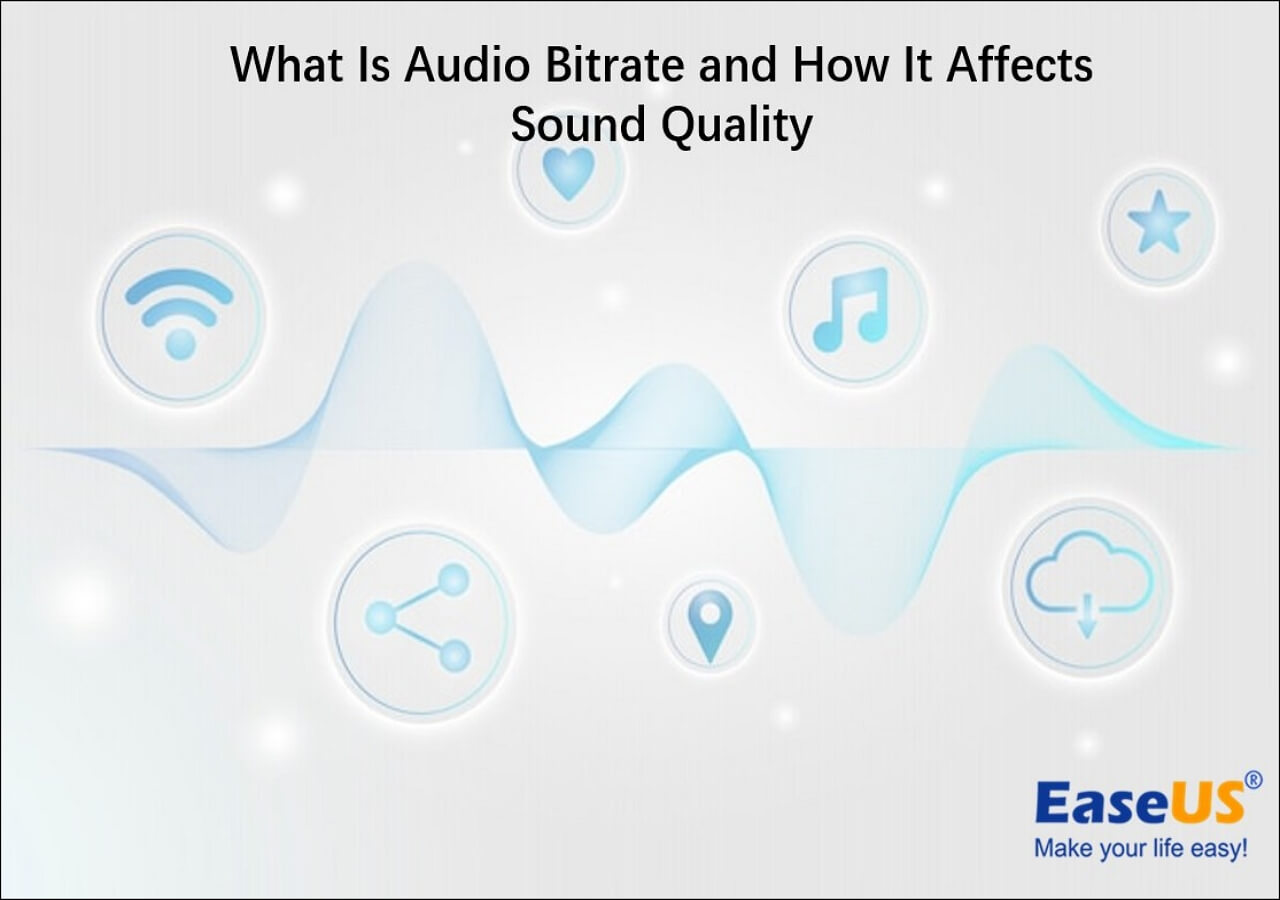 What Is Audio Bitrate and How It Affects Sound Quality

EaseUS®
Make your life easy!